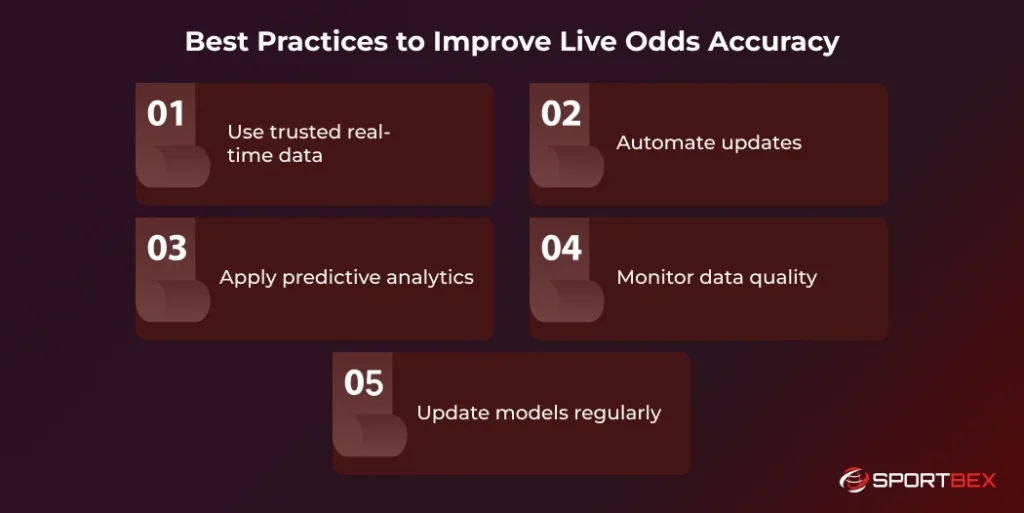 Best Practices to Improve Live Odds Accuracy

01
Use trusted real-time data

02
Automate updates

03
Apply predictive analytics

04
Monitor data quality

05
Update models regularly

SPORTBEX